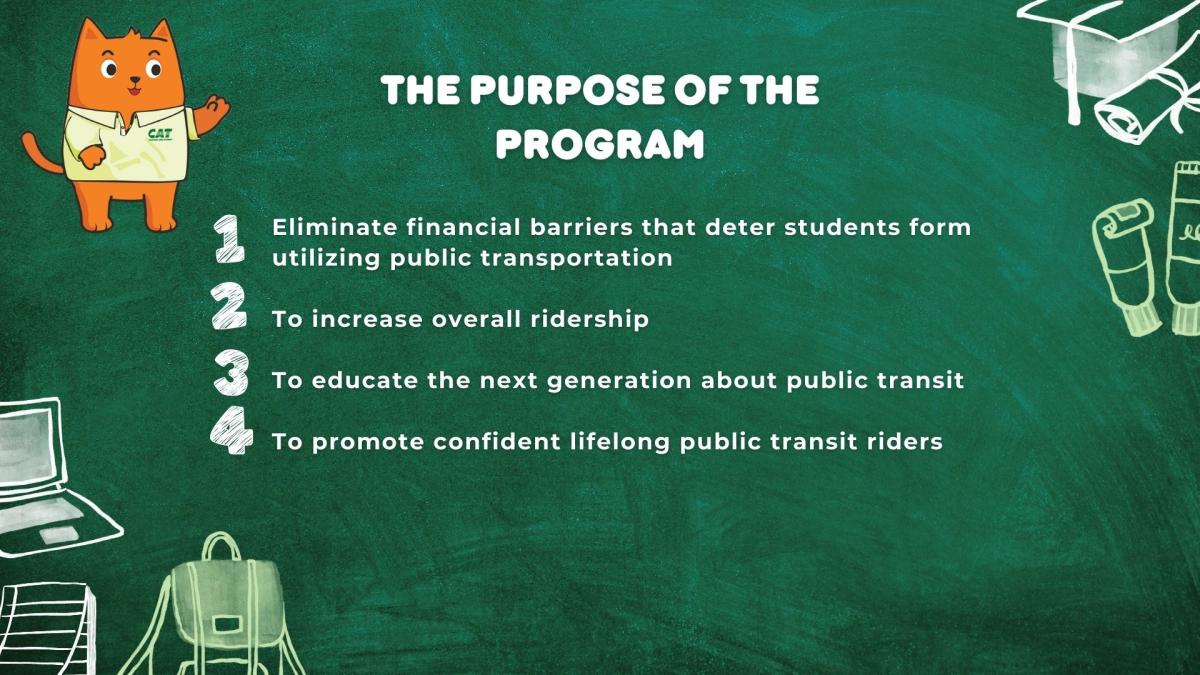 CAT

THE PURPOSE OF THE PROGRAM

1 Eliminate financial barriers that deter students form utilizing public transportation

2 To increase overall ridership

3 To educate the next generation about public transit

4 To promote confident lifelong public transit riders